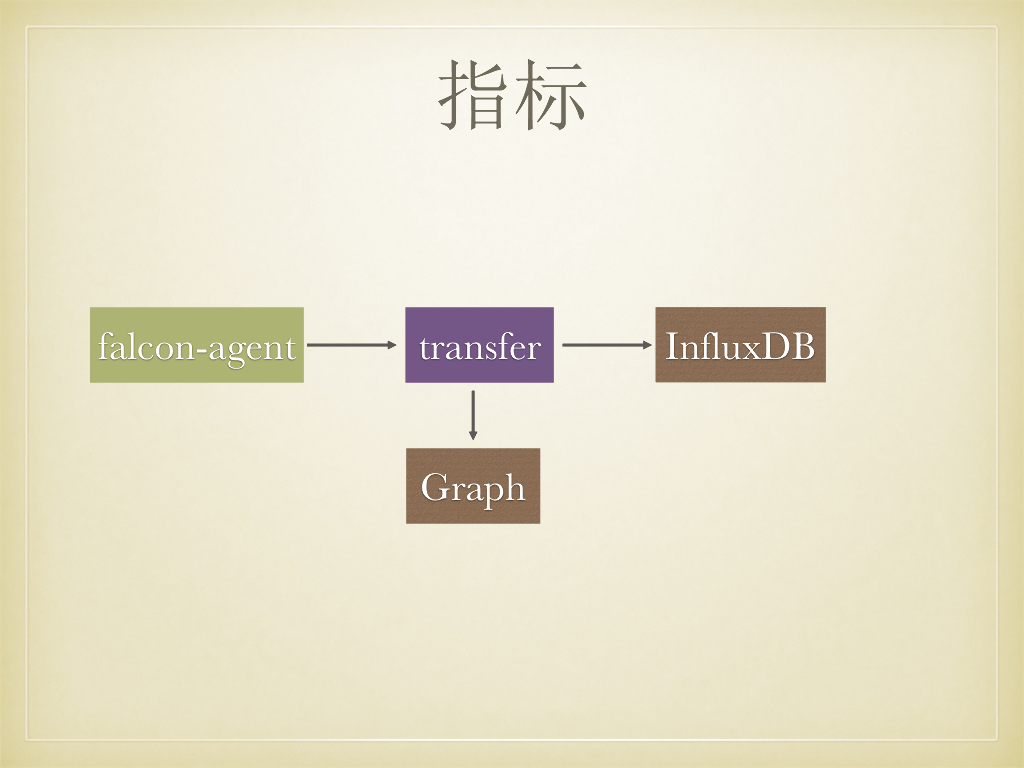 指标

falcon-agent

transfer

InfluxDB

Graph